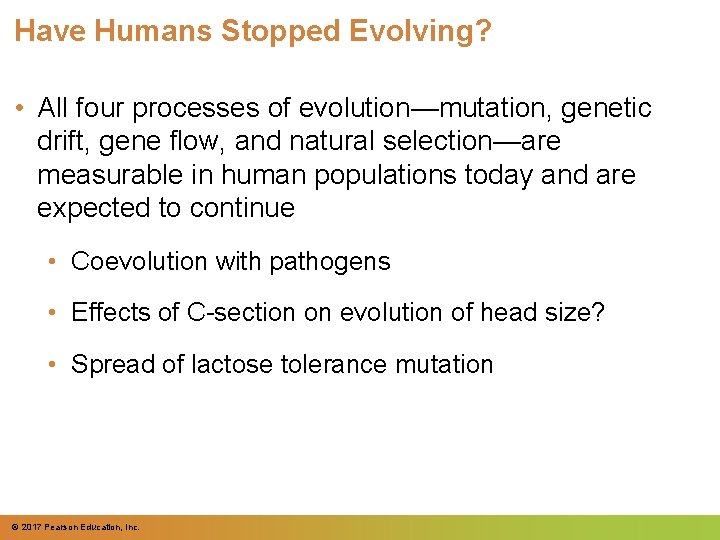 Have Humans Stopped Evolving?

• All four processes of evolution—mutation, genetic drift, gene flow, and natural selection—are measurable in human populations today and are expected to continue

• Coevolution with pathogens

• Effects of C-section on evolution of head size?

• Spread of lactose tolerance mutation

© 2017 Pearson Education, Inc.